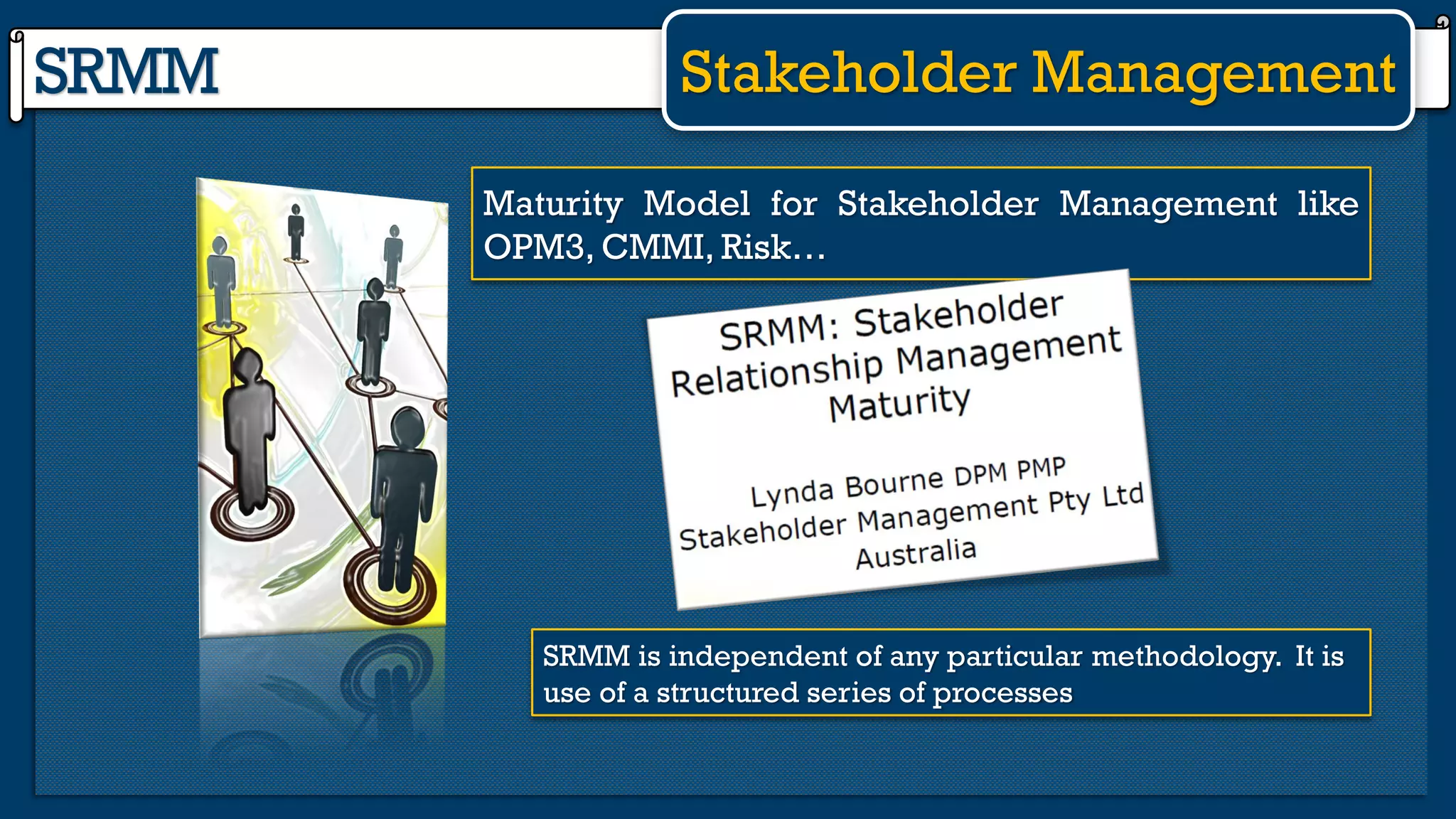 SRMM

Stakeholder Management

Maturity Model for Stakeholder Management like OPM3, CMMI, Risk…

SRMM: Stakeholder Relationship Management Maturity

Lynda Bourne DPM PMP
Stakeholder Management Pty Ltd
Australia

SRMM is independent of any particular methodology. It is use of a structured series of processes